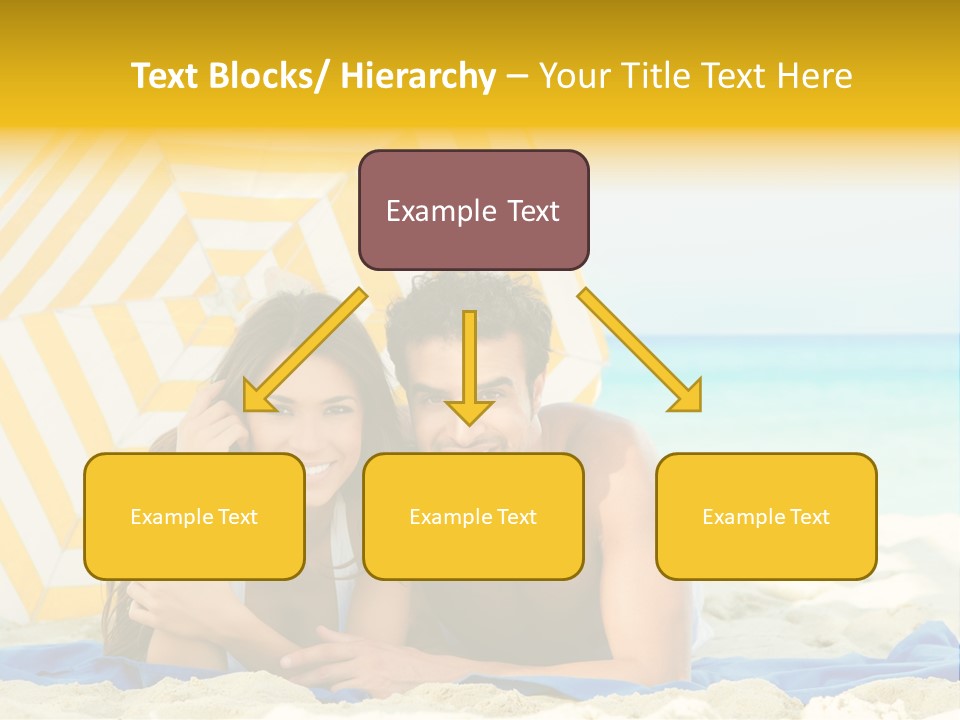 Text Blocks/ Hierarchy – Your Title Text Here

Example Text

Example Text

Example Text

Example Text